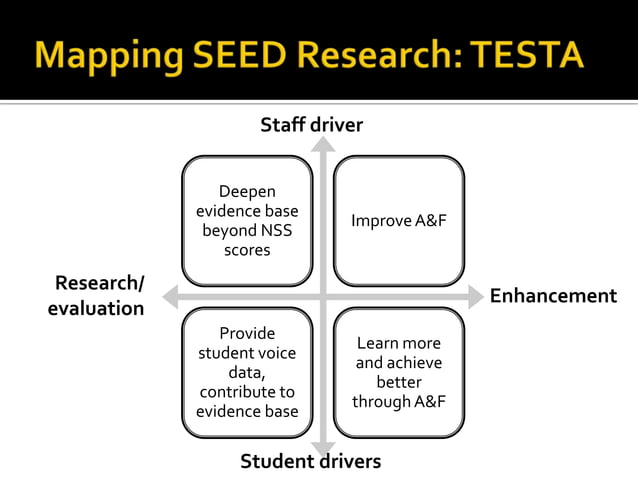 Mapping SEED Research: TESTA

Staff driver

Deepen evidence base beyond NSS scores

Improve A&F

Research/ evaluation

Enhancement

Provide student voice data, contribute to evidence base

Learn more and achieve better through A&F

Student drivers